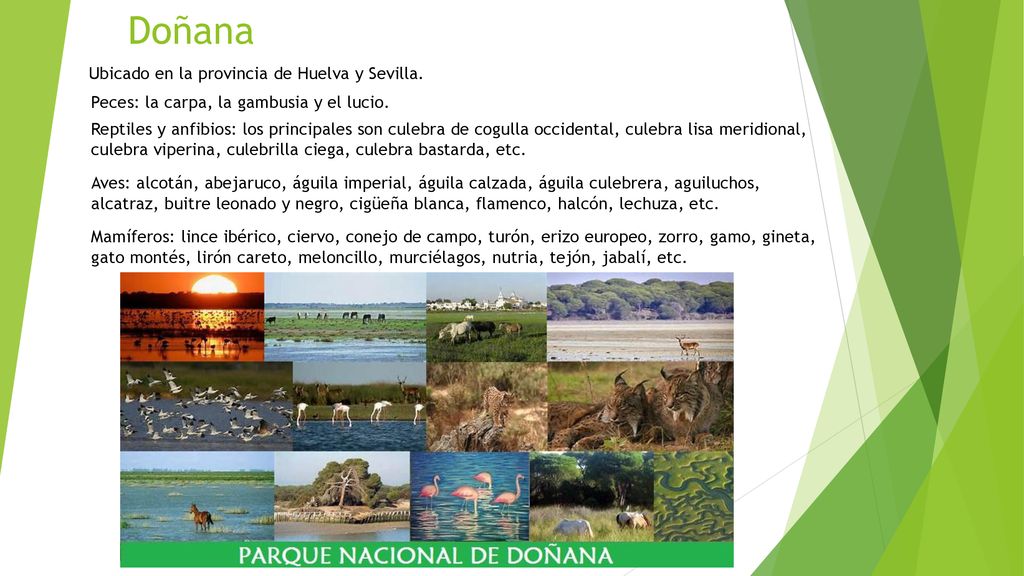 Doñana

Ubicado en la provincia de Huelva y Sevilla.

Peces: la carpa, la gambusia y el lucio.

Reptiles y anfibios: los principales son culebra de cogulla occidental, culebra lisa meridional, culebra viperina, culebrilla ciega, culebra bastarda, etc.

Aves: alcotán, abejaruco, águila imperial, águila calzada, águila culebrera, aguiluchos, alcatraz, buitre leonado y negro, cigüeña blanca, flamenco, halcón, lechuza, etc.

Mamíferos: lince ibérico, ciervo, conejo de campo, turón, erizo europeo, zorro, gamo, gineta, gato montés, lirón careto, meloncillo, murciélagos, nutria, tejón, jabalí, etc.

PARQUE NACIONAL DE DOÑANA